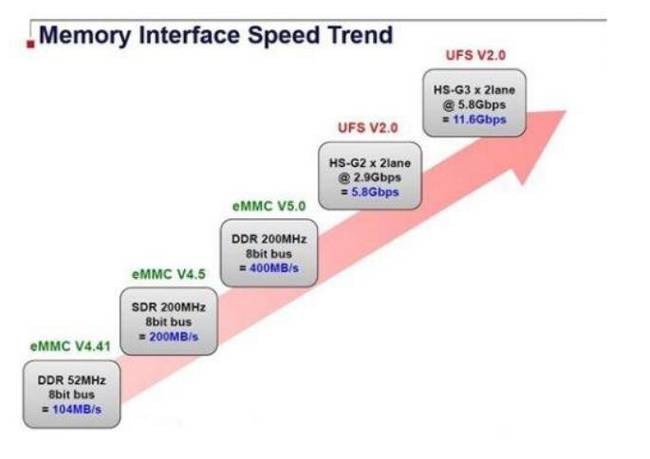 Memory Interface Speed Trend

eMMC V4.41

DDR 52MHz
8bit bus
= 104MB/s

eMMC V4.5

SDR 200MHz
8bit bus
= 200MB/s

eMMC V5.0

DDR 200MHz
8bit bus
= 400MB/s

UFS V2.0

HS-G2 x 2lane
@ 2.9Gbps
= 5.8Gbps

UFS V2.0

HS-G3 x 2lane
@ 5.8Gbps
= 11.6Gbps